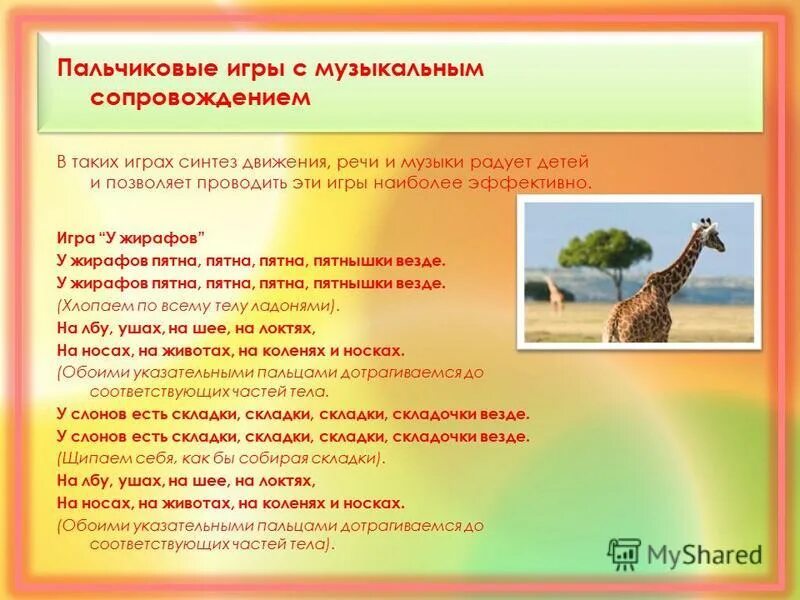 Пальчиковые игры с музыкальным сопровождением

В таких играх синтез движения, речи и музыки радует детей и позволяет проводить эти игры наиболее эффективно.

Игра "У жирафов"
У жирафов пятна, пятна, пятна, пятнышки везде.
У жирафов пятна, пятна, пятна, пятнышки везде.
(Хлопаем по всему телу ладонями).
На лбу, ушах, на шее, на локтях,
На носах, на животах, на коленях и носках.
(Обоими указательными пальцами дотрагиваемся до соответствующих частей тела.
У слонов есть складки, складки, складки, складочки везде.
У слонов есть складки, складки, складки, складочки везде.
(Щипаем себя, как бы собирая складки).
На лбу, ушах, на шее, на локтях,
На носах, на животах, на коленях и носках.
(Обоими указательными пальцами дотрагиваемся до соответствующих частей тела).

MyShared